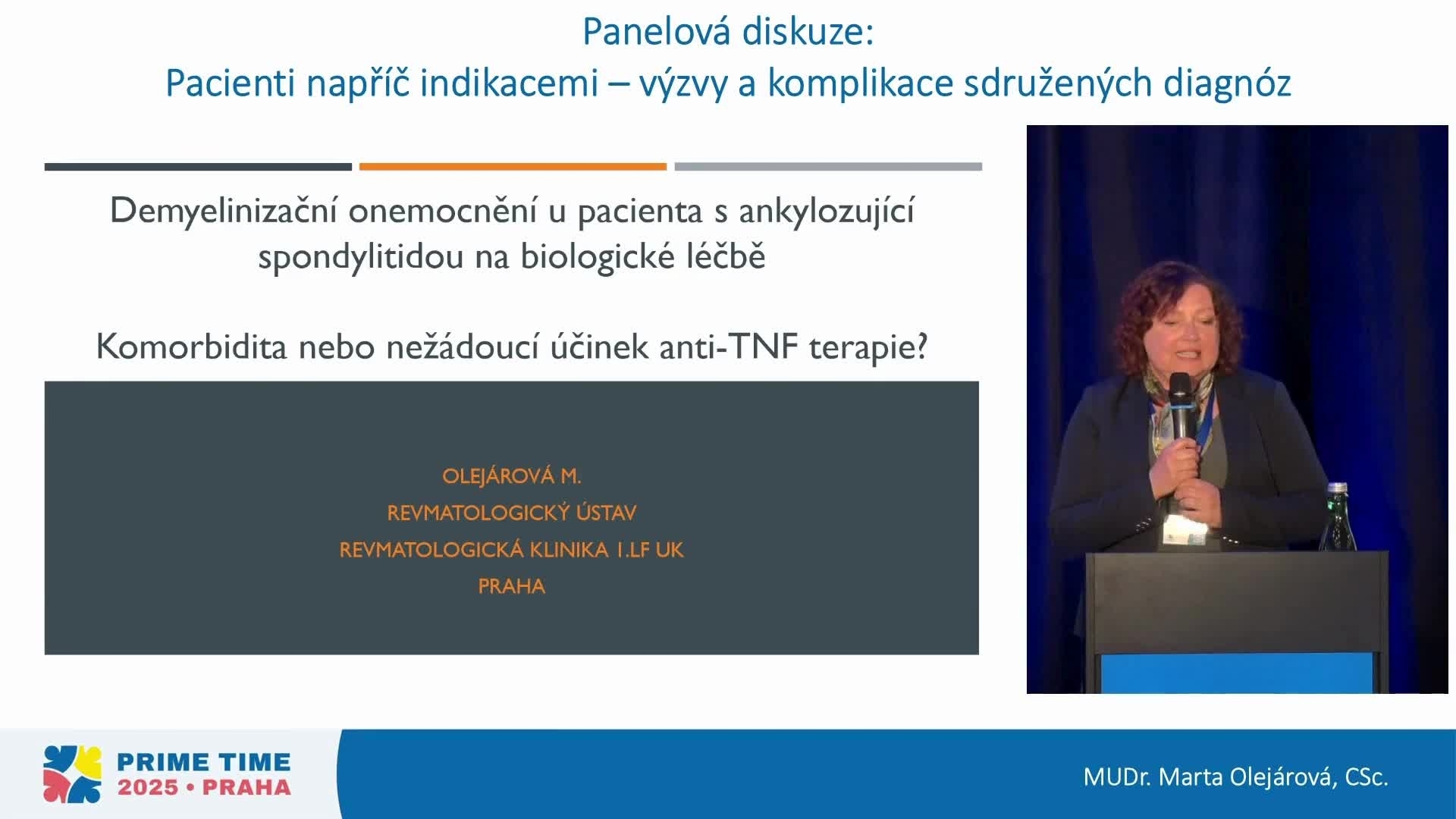 Panelová diskuze:
Pacienti napříč indikacemi – výzvy a komplikace sdružených diagnóz

Demyelinizační onemocnění u pacienta s ankylozující spondylitidou na biologické léčbě

Komorbidita nebo nežádoucí účinek anti-TNF terapie?

OLEJÁROVÁ M.
REVMATOLOGICKÝ ÚSTAV
REVMATOLOGICKÁ KLINIKA 1.LF UK
PRAHA

PRIME TIME
2025 • PRAHA

MUDr. Marta Olejárová, CSc.